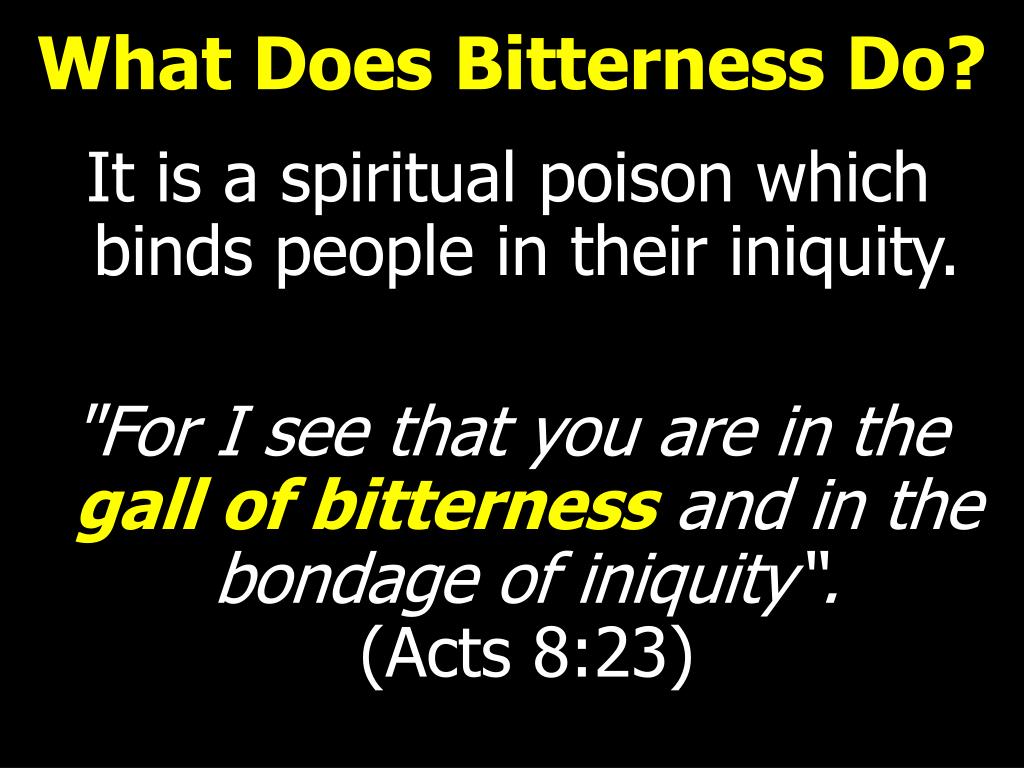 What Does Bitterness Do?

It is a spiritual poison which binds people in their iniquity.

"For I see that you are in the gall of bitterness and in the bondage of iniquity".
(Acts 8:23)